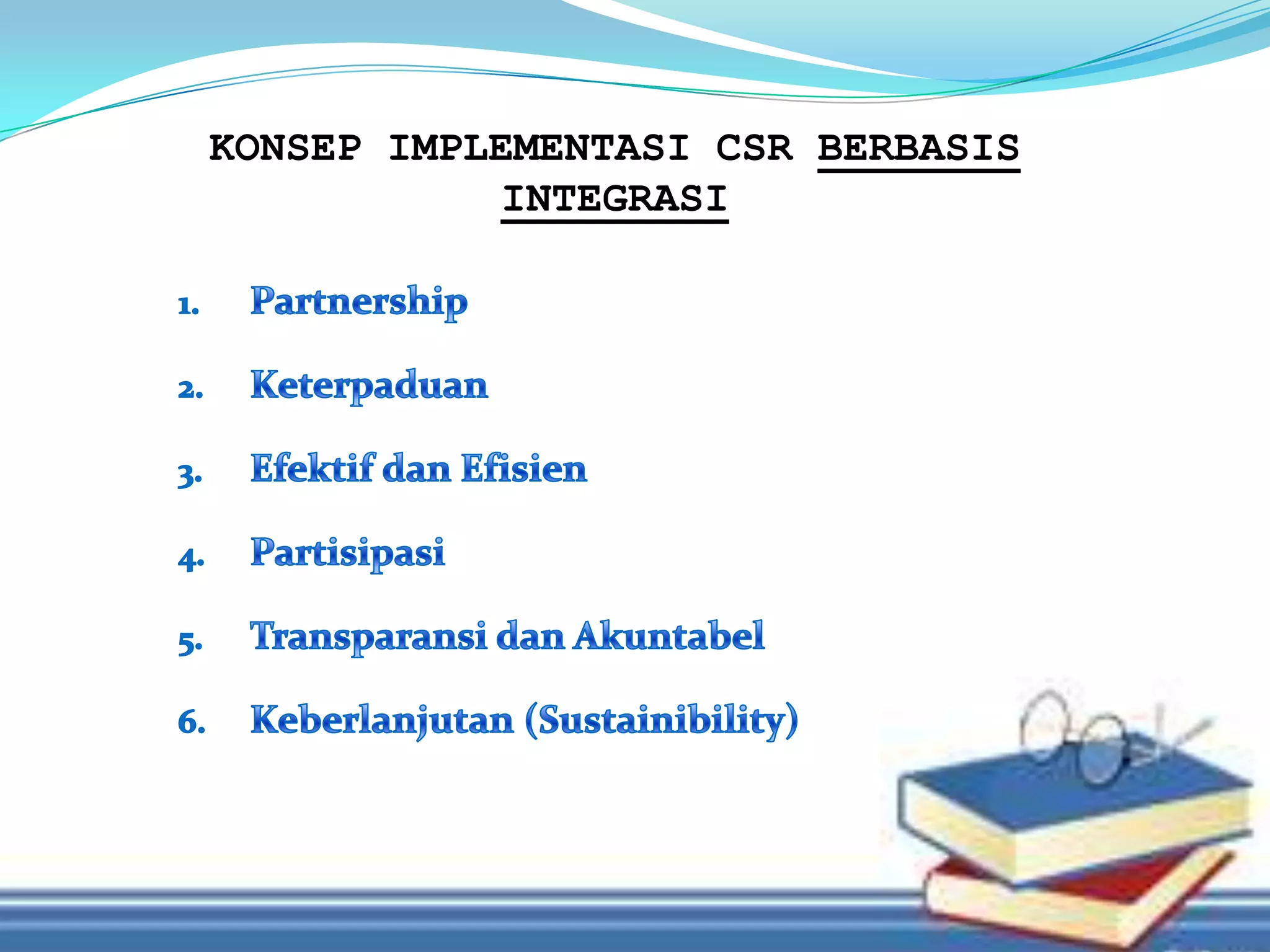 KONSEP IMPLEMENTASI CSR BERBASIS INTEGRASI

1. Partnership

2. Keterpaduan

3. Efektif dan Efisien

4. Partisipasi

5. Transparansi dan Akuntabel

6. Keberlanjutan (Sustainibility)